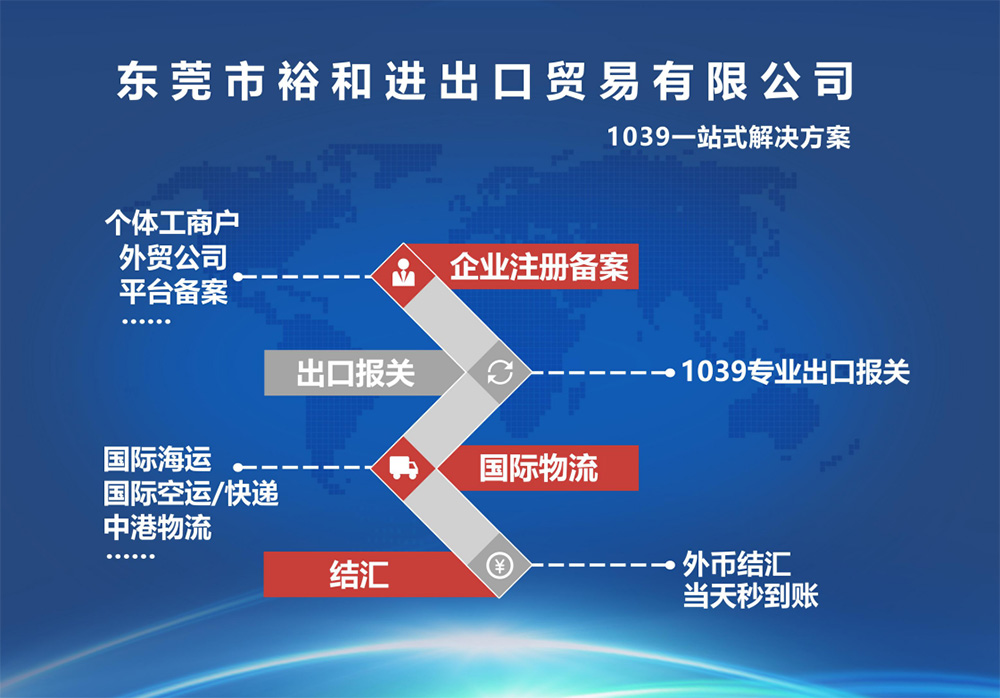 东莞市裕和进出口贸易有限公司

1039一站式解决方案

个体工商户
外贸公司
平台备案
……

企业注册备案

出口报关

1039专业出口报关

国际海运
国际空运/快递
中港物流
……

国际物流

结汇

外币结汇
当天秒到账